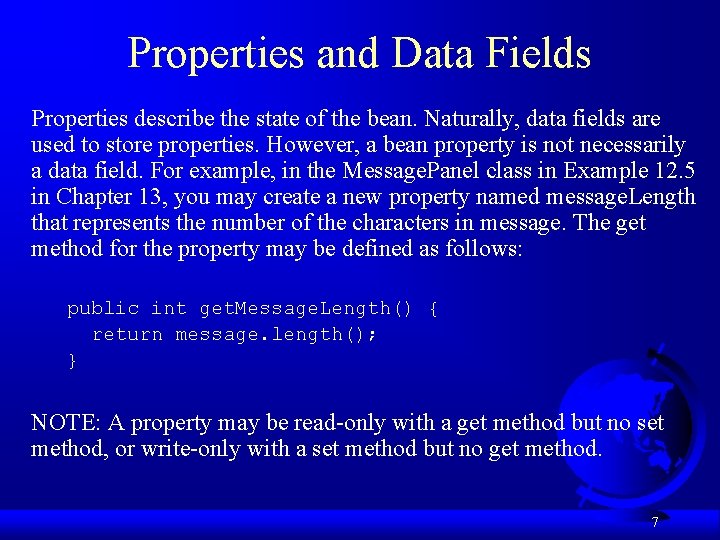 Properties and Data Fields

Properties describe the state of the bean. Naturally, data fields are used to store properties. However, a bean property is not necessarily a data field. For example, in the MessagePanel class in Example 12.5 in Chapter 13, you may create a new property named messageLength that represents the number of the characters in message. The get method for the property may be defined as follows:

public int getMessageLength() {
  return message.length();
}

NOTE: A property may be read-only with a get method but no set method, or write-only with a set method but no get method.

7